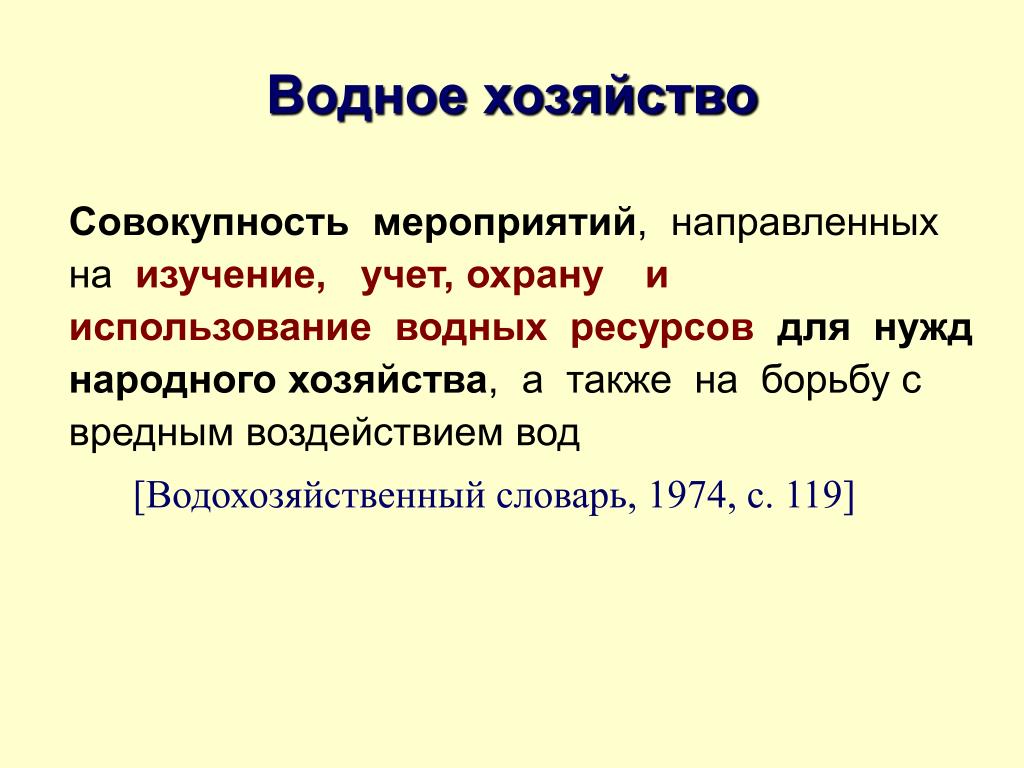 Водное хозяйство

Совокупность мероприятий, направленных на изучение, учет, охрану и использование водных ресурсов для нужд народного хозяйства, а также на борьбу с вредным воздействием вод

[Водохозяйственный словарь, 1974, с. 119]